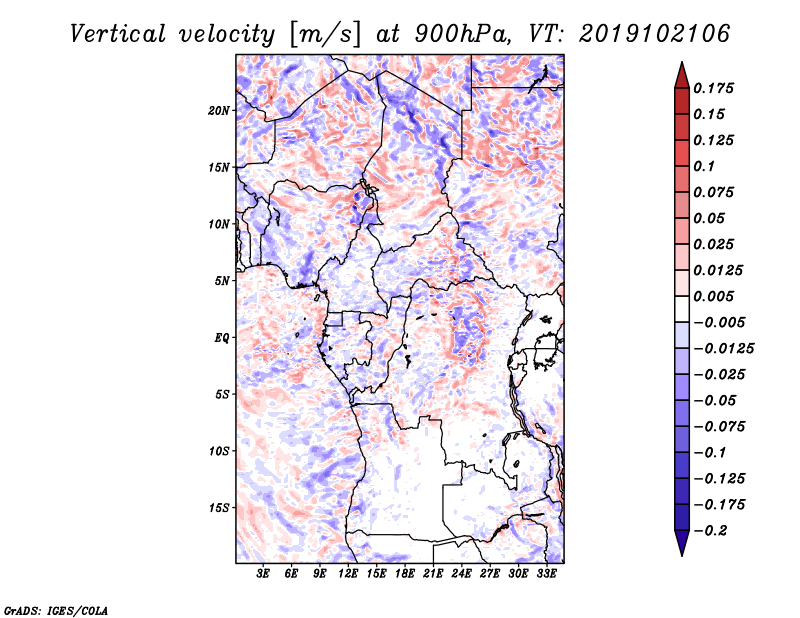 Vertical velocity [m/s] at 900hPa, VT: 2019102106

20N
15N
10N
5N
EQ
5S
10S
15S

3E 6E 9E 12E 15E 18E 21E 24E 27E 30E 33E

0.175
0.15
0.125
0.1
0.075
0.05
0.025
0.0125
0.005
−0.005
−0.0125
−0.025
−0.05
−0.075
−0.1
−0.125
−0.175
−0.2

GrADS: IGES/COLA